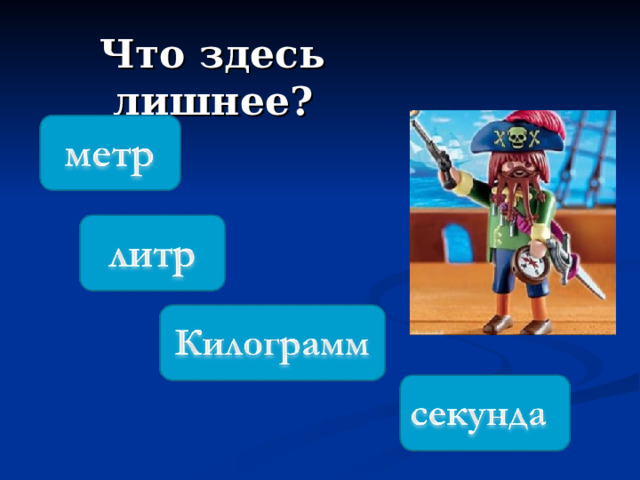 Что здесь лишнее?

метр

литр

Килограмм

секунда